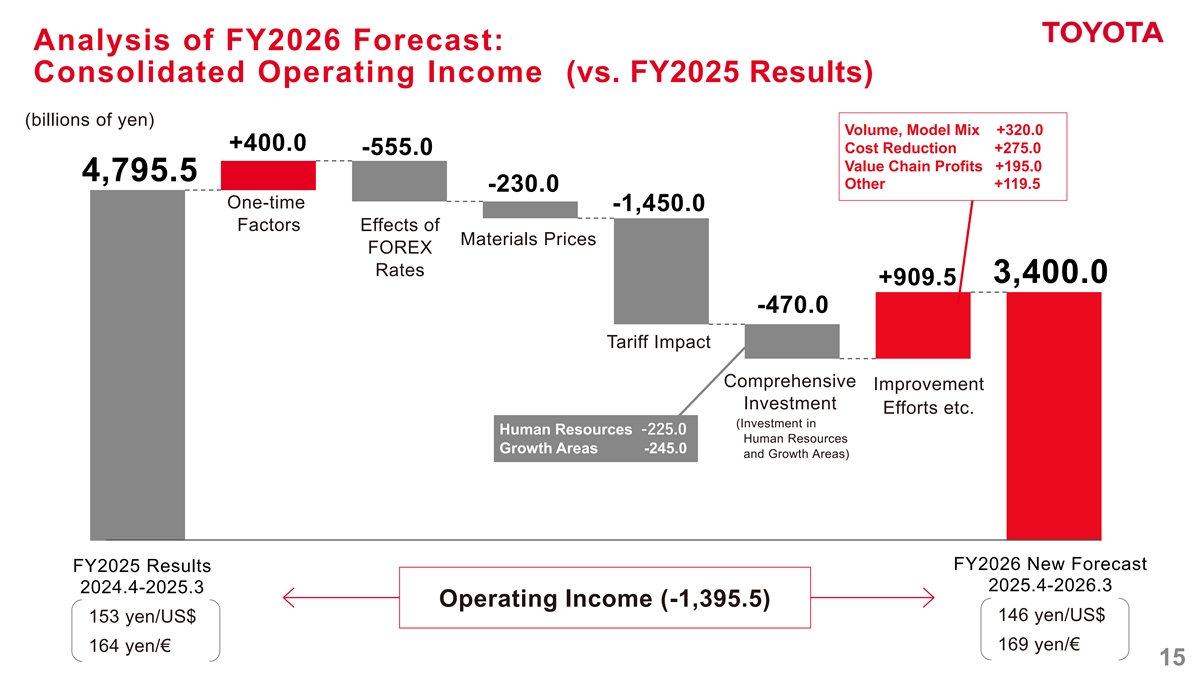 Analysis of FY2026 Forecast:
Consolidated Operating Income (vs. FY2025 Results)

TOYOTA

(billions of yen)

4,795.5

+400.0
One-time Factors

-555.0
Effects of FOREX Rates

-230.0
Materials Prices

-1,450.0
Tariff Impact

-470.0
Comprehensive Investment
(Investment in Human Resources and Growth Areas)

Human Resources -225.0
Growth Areas -245.0

+909.5
Improvement Efforts etc.

Volume, Model Mix +320.0
Cost Reduction +275.0
Value Chain Profits +195.0
Other +119.5

3,400.0

FY2025 Results
2024.4-2025.3
153 yen/US$
164 yen/€

Operating Income (-1,395.5)

FY2026 New Forecast
2025.4-2026.3
146 yen/US$
169 yen/€

15